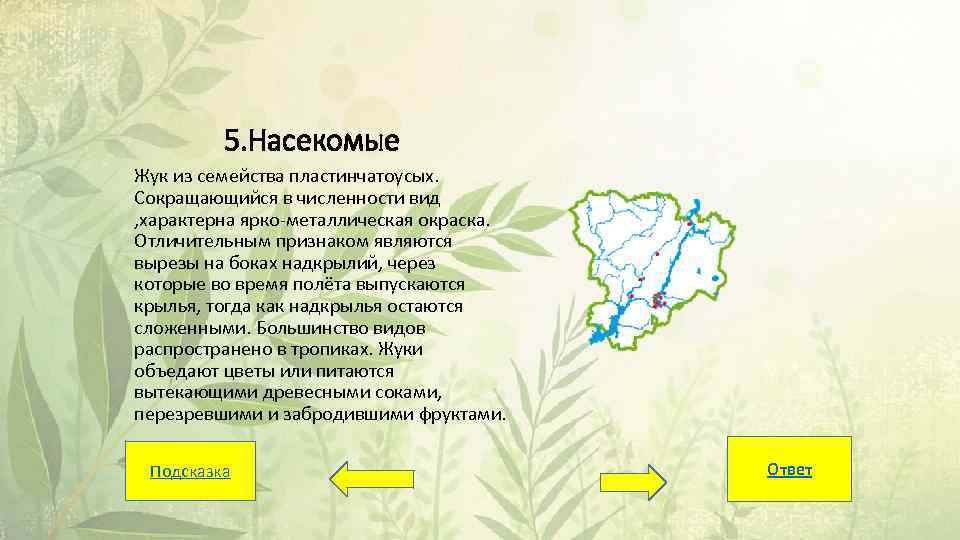 5.Насекомые

Жук из семейства пластинчатоусых. Сокращающийся в численности вид ,характерна ярко-металлическая окраска. Отличительным признаком являются вырезы на боках надкрылий, через которые во время полёта выпускаются крылья, тогда как надкрылья остаются сложенными. Большинство видов распространено в тропиках. Жуки объедают цветы или питаются вытекающими древесными соками, перезревшими и забродившими фруктами.

Подсказка

Ответ